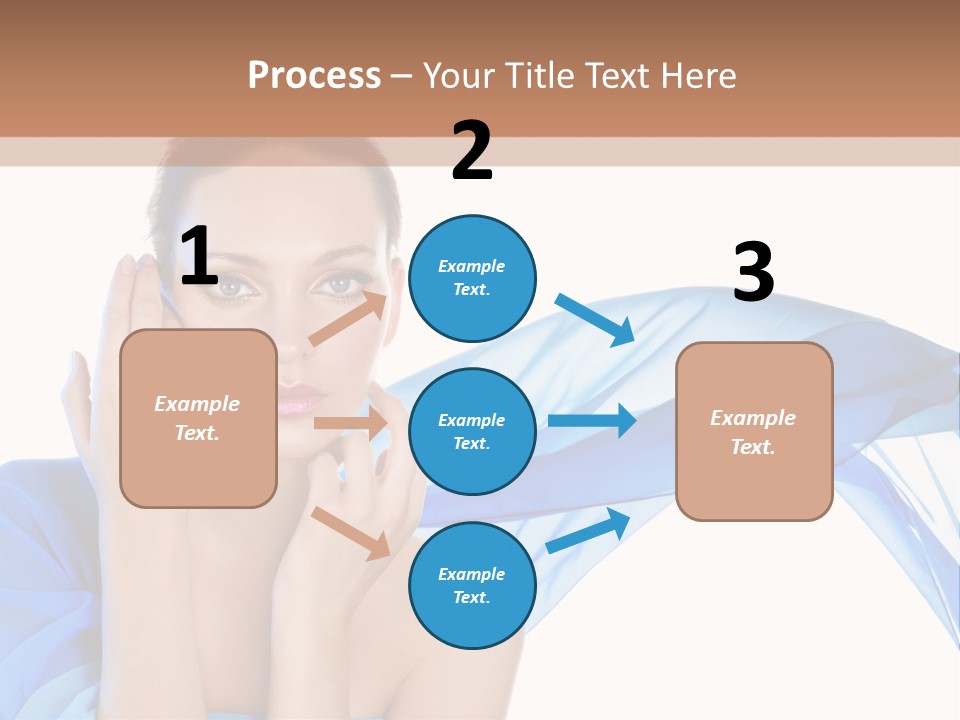 Process – Your Title Text Here

1

Example Text.

2

Example Text.

Example Text.

Example Text.

3

Example Text.